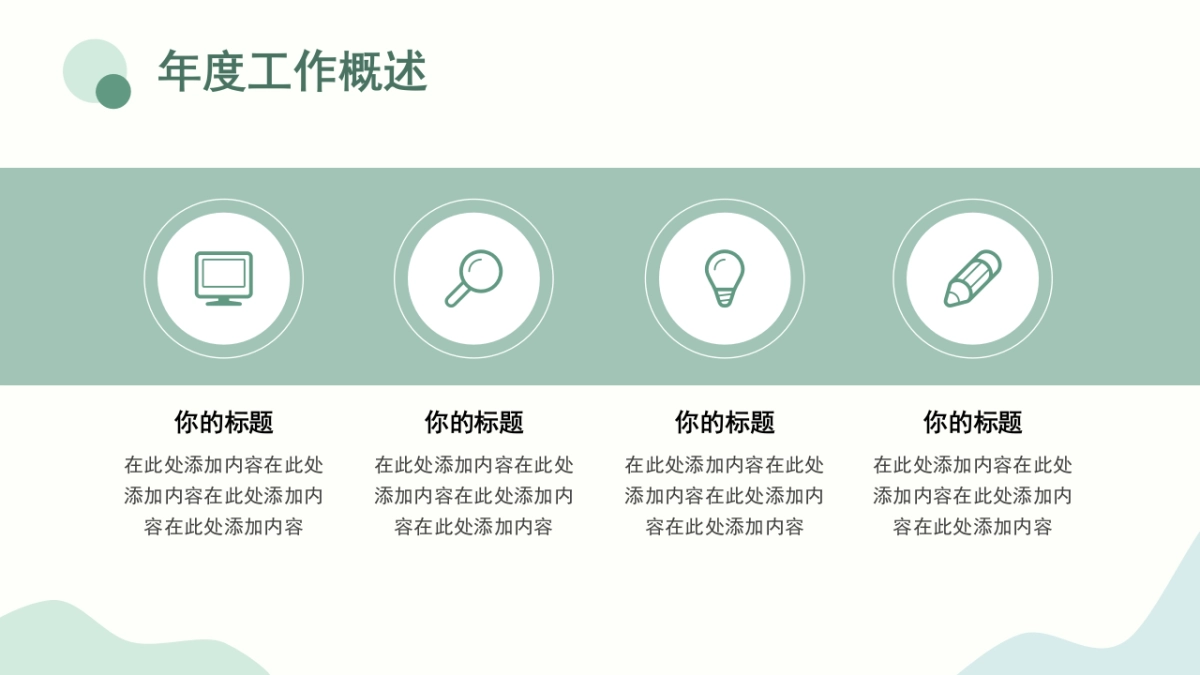 年度工作概述

你的标题

在此处添加内容在此处添加内容在此处添加内容在此处添加内容

你的标题

在此处添加内容在此处添加内容在此处添加内容在此处添加内容

你的标题

在此处添加内容在此处添加内容在此处添加内容在此处添加内容

你的标题

在此处添加内容在此处添加内容在此处添加内容在此处添加内容